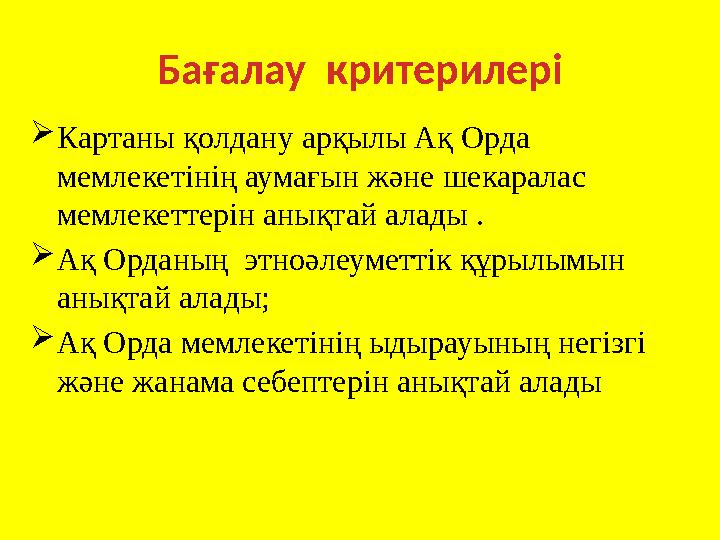 Бағалау критерилері

➢ Картаны қолдану арқылы Ақ Орда мемлекетінің аумағын және шекаралас мемлекеттерін анықтай алады .

➢ Ақ Орданың этноәлеуметтік құрылымын анықтай алады;

➢ Ақ Орда мемлекетінің ыдырауының негізгі және жанама себептерін анықтай алады